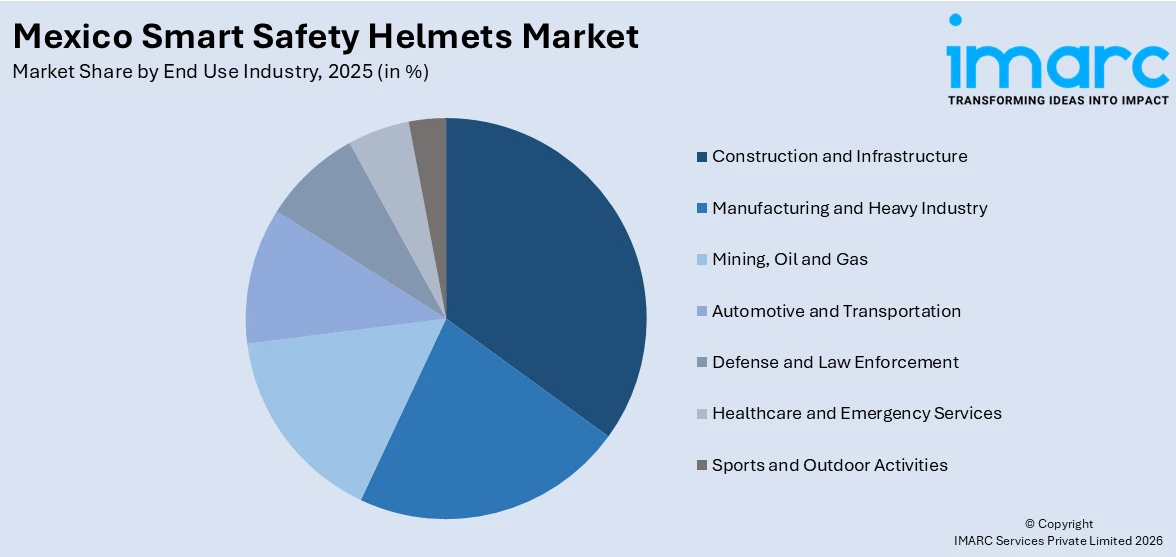 Mexico Smart Safety Helmets Market
Market Share by End Use Industry, 2025 (in %)

imarc
TRANSFORMING IDEAS INTO IMPACT

Construction and Infrastructure
Manufacturing and Heavy Industry
Mining, Oil and Gas
Automotive and Transportation
Defense and Law Enforcement
Healthcare and Emergency Services
Sports and Outdoor Activities

© Copyright
IMARC Services Private Limited 2026